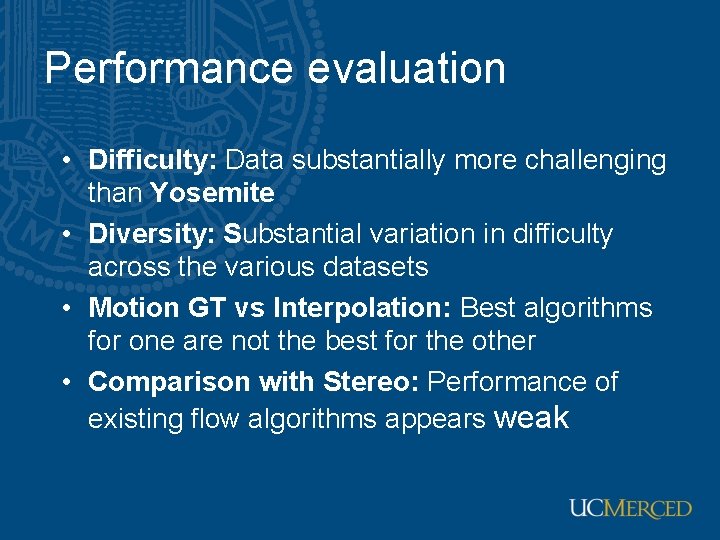 Performance evaluation

• Difficulty: Data substantially more challenging than Yosemite

• Diversity: Substantial variation in difficulty across the various datasets

• Motion GT vs Interpolation: Best algorithms for one are not the best for the other

• Comparison with Stereo: Performance of existing flow algorithms appears weak

UCMERCED